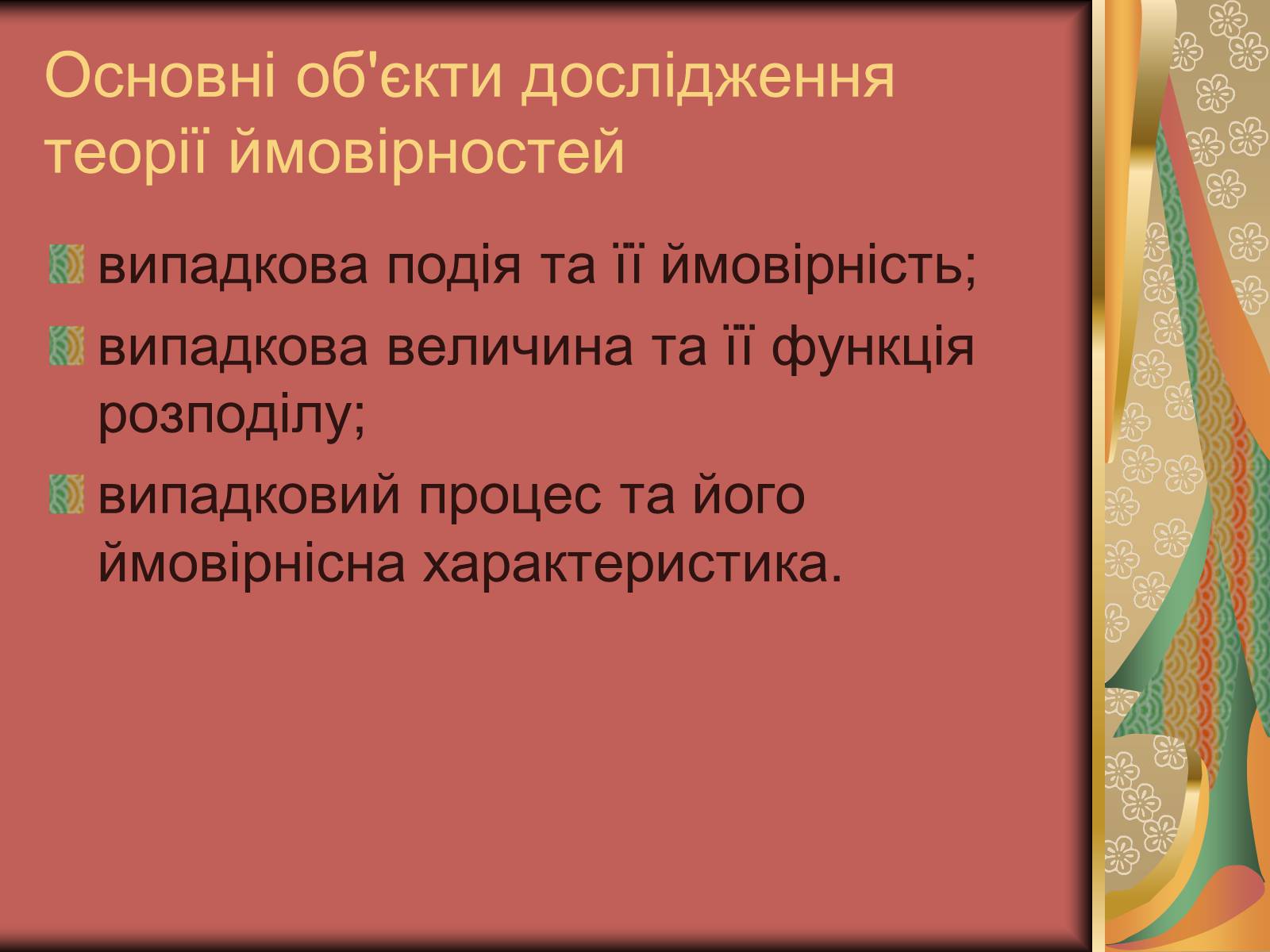 Основні об'єкти дослідження теорії ймовірностей

випадкова подія та її ймовірність;

випадкова величина та її функція розподілу;

випадковий процес та його ймовірнісна характеристика.